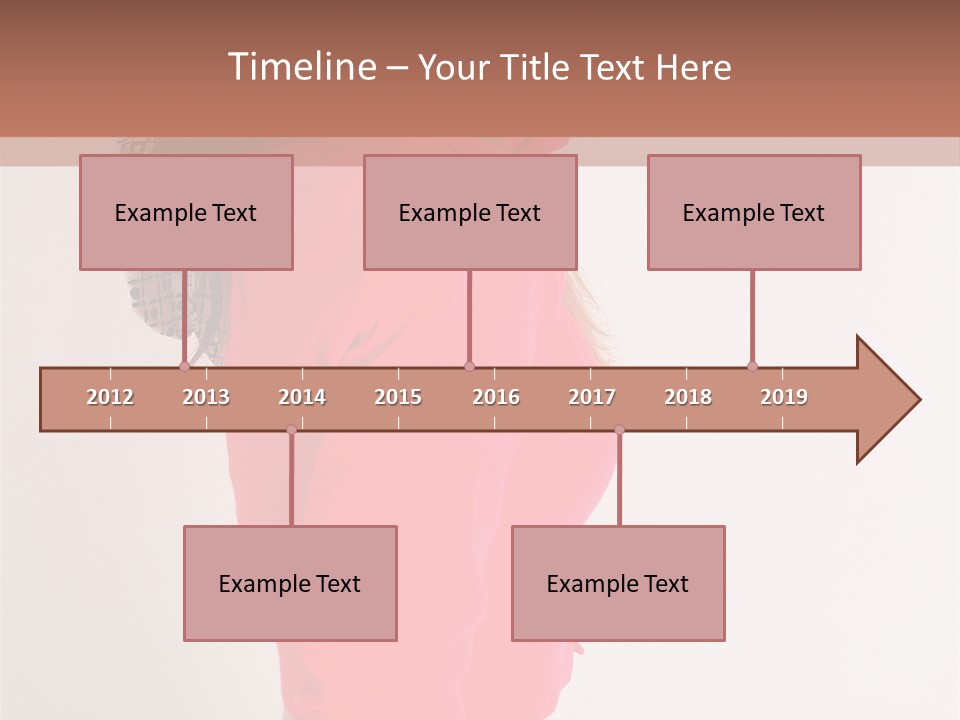 Timeline – Your Title Text Here

Example Text

Example Text

Example Text

2012 2013 2014 2015 2016 2017 2018 2019

Example Text

Example Text